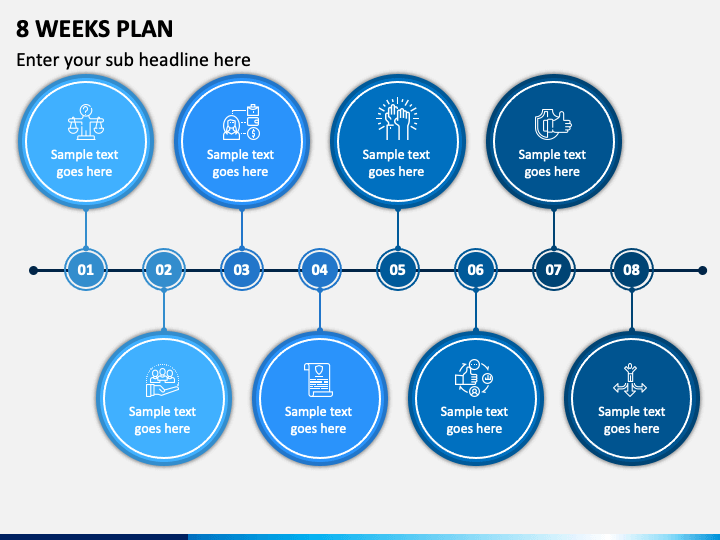 8 WEEKS PLAN

Enter your sub headline here

Sample text goes here

Sample text goes here

Sample text goes here

Sample text goes here

01

02

03

04

05

06

07

08

Sample text goes here

Sample text goes here

Sample text goes here

Sample text goes here